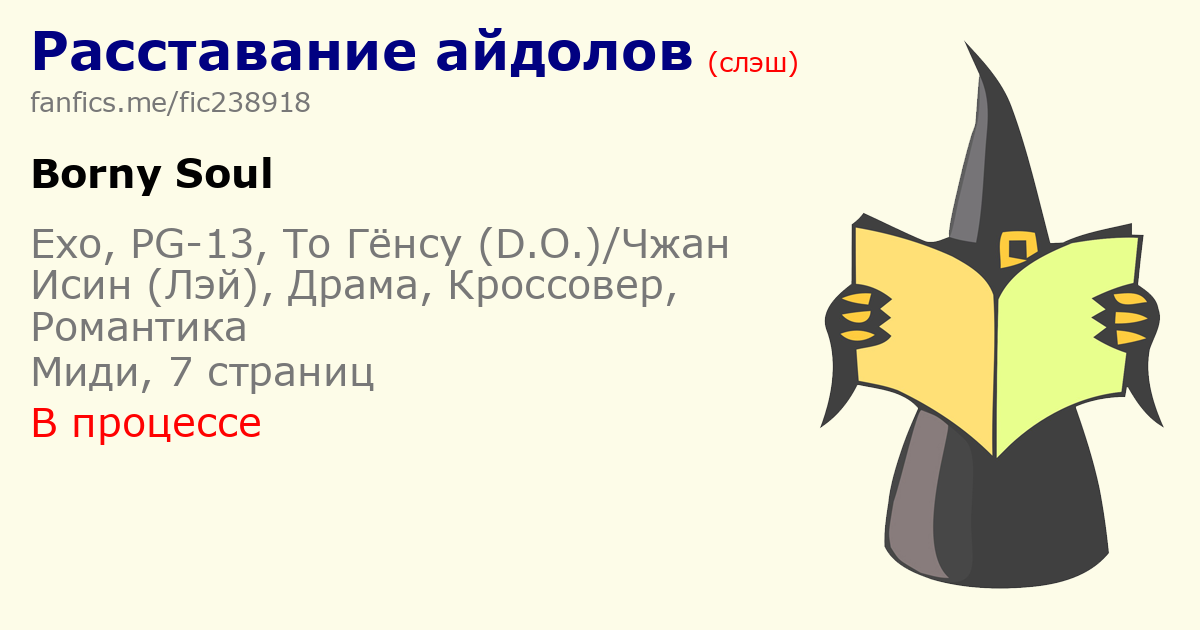 Расставание айдолов (слэш)
fanfics.me/fic238918

Borny Soul

Exo, PG-13, То Гёнсу (D.O.)/Чжан Исин (Лэй), Драма, Кроссовер, Романтика
Миди, 7 страниц
В процессе